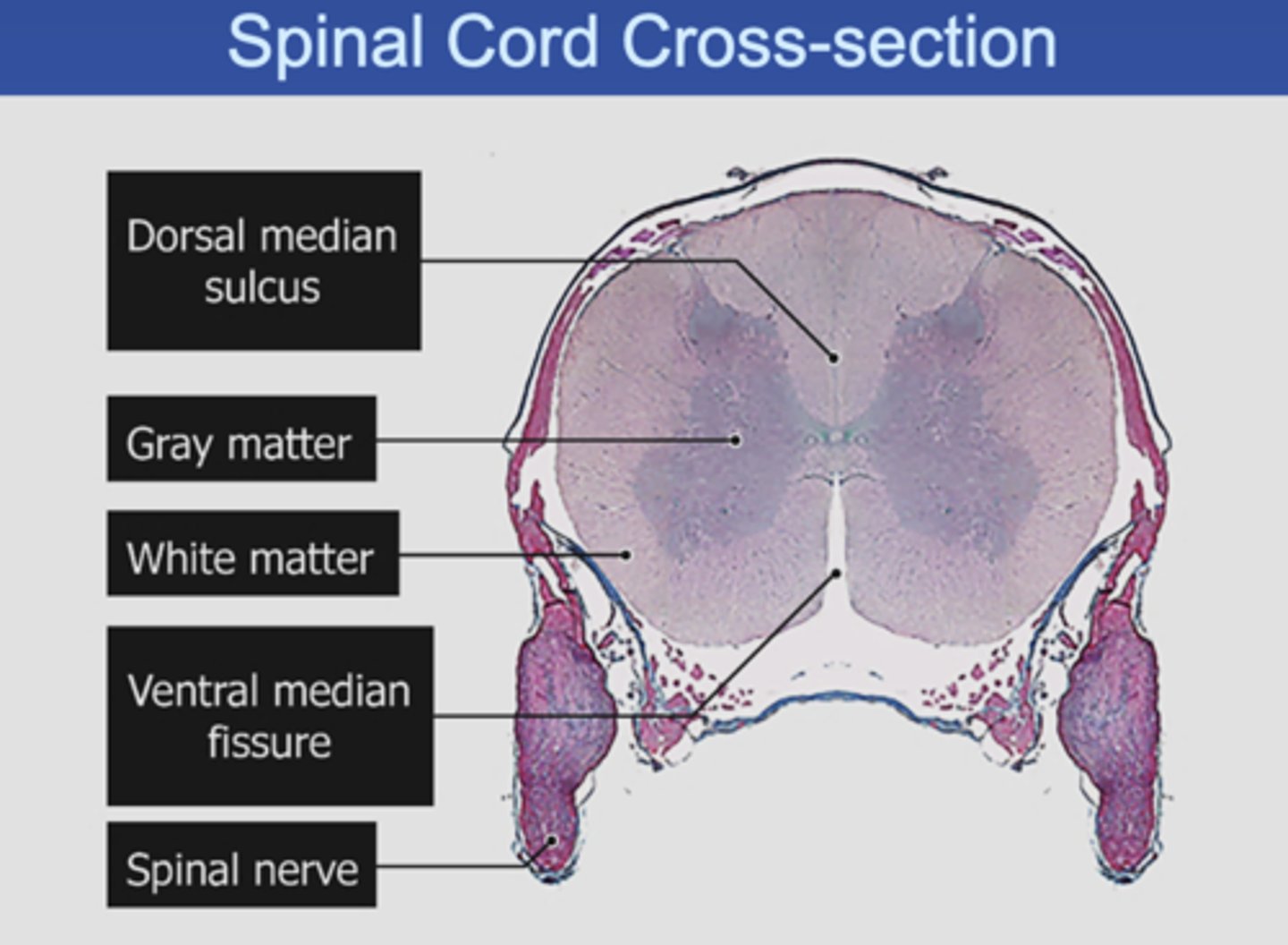 Spinal Cord Cross-section

Dorsal median sulcus

Gray matter

White matter

Ventral median fissure

Spinal nerve